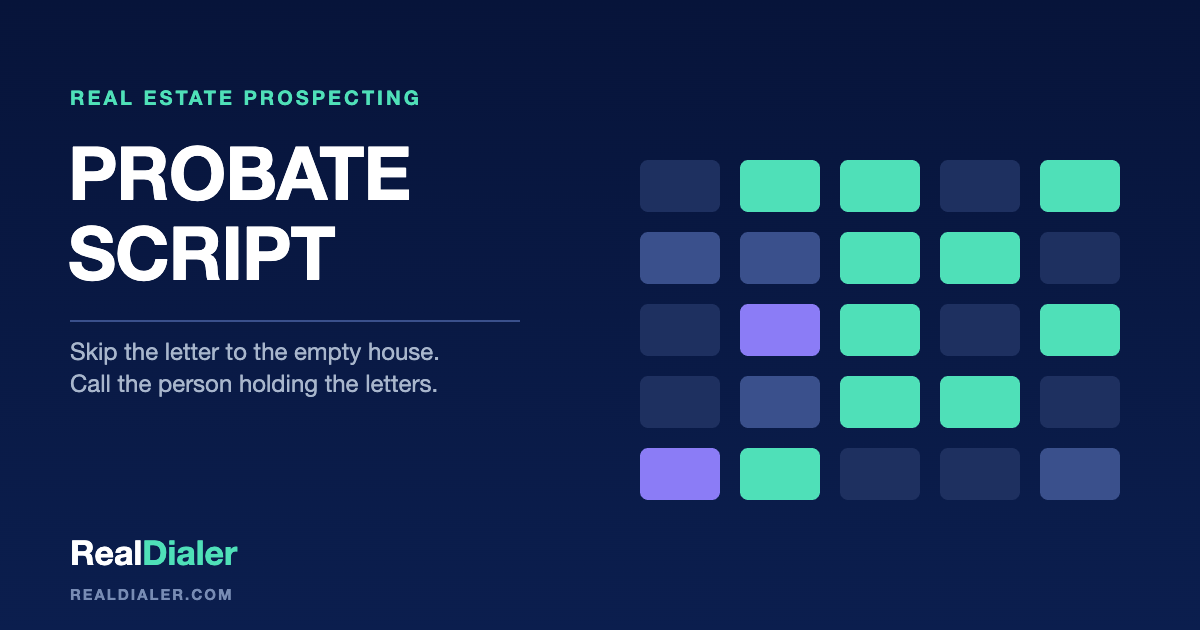 REAL ESTATE PROSPECTING

PROBATE SCRIPT

Skip the letter to the empty house.
Call the person holding the letters.

RealDialer

REALDIALER.COM